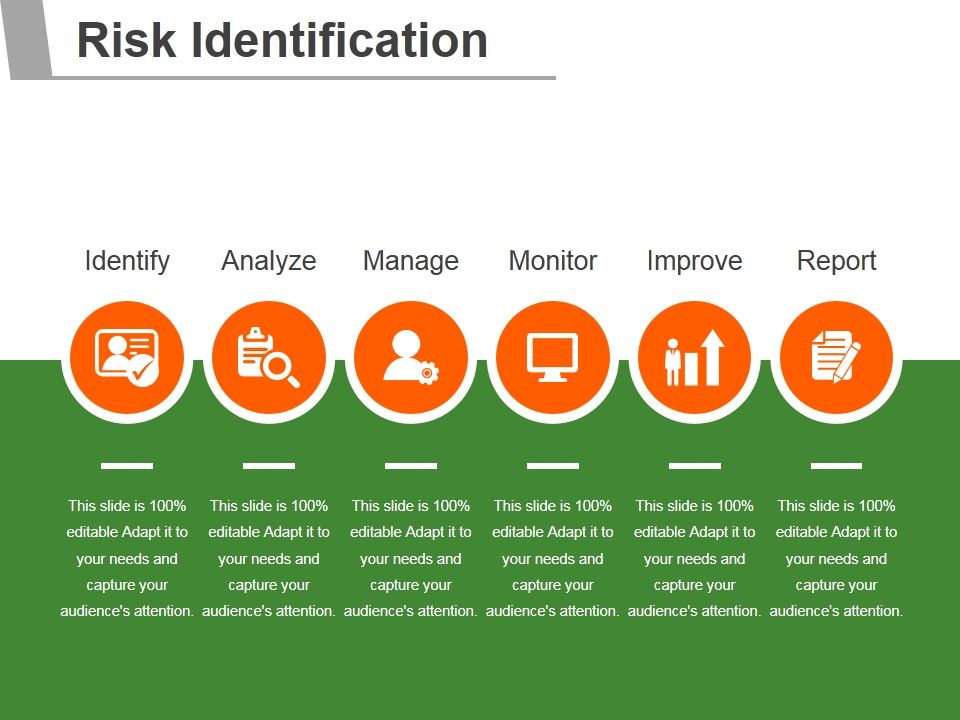 Risk Identification

Identify

This slide is 100% editable Adapt it to your needs and capture your audience's attention.

Analyze

This slide is 100% editable Adapt it to your needs and capture your audience's attention.

Manage

This slide is 100% editable Adapt it to your needs and capture your audience's attention.

Monitor

This slide is 100% editable Adapt it to your needs and capture your audience's attention.

Improve

This slide is 100% editable Adapt it to your needs and capture your audience's attention.

Report

This slide is 100% editable Adapt it to your needs and capture your audience's attention.